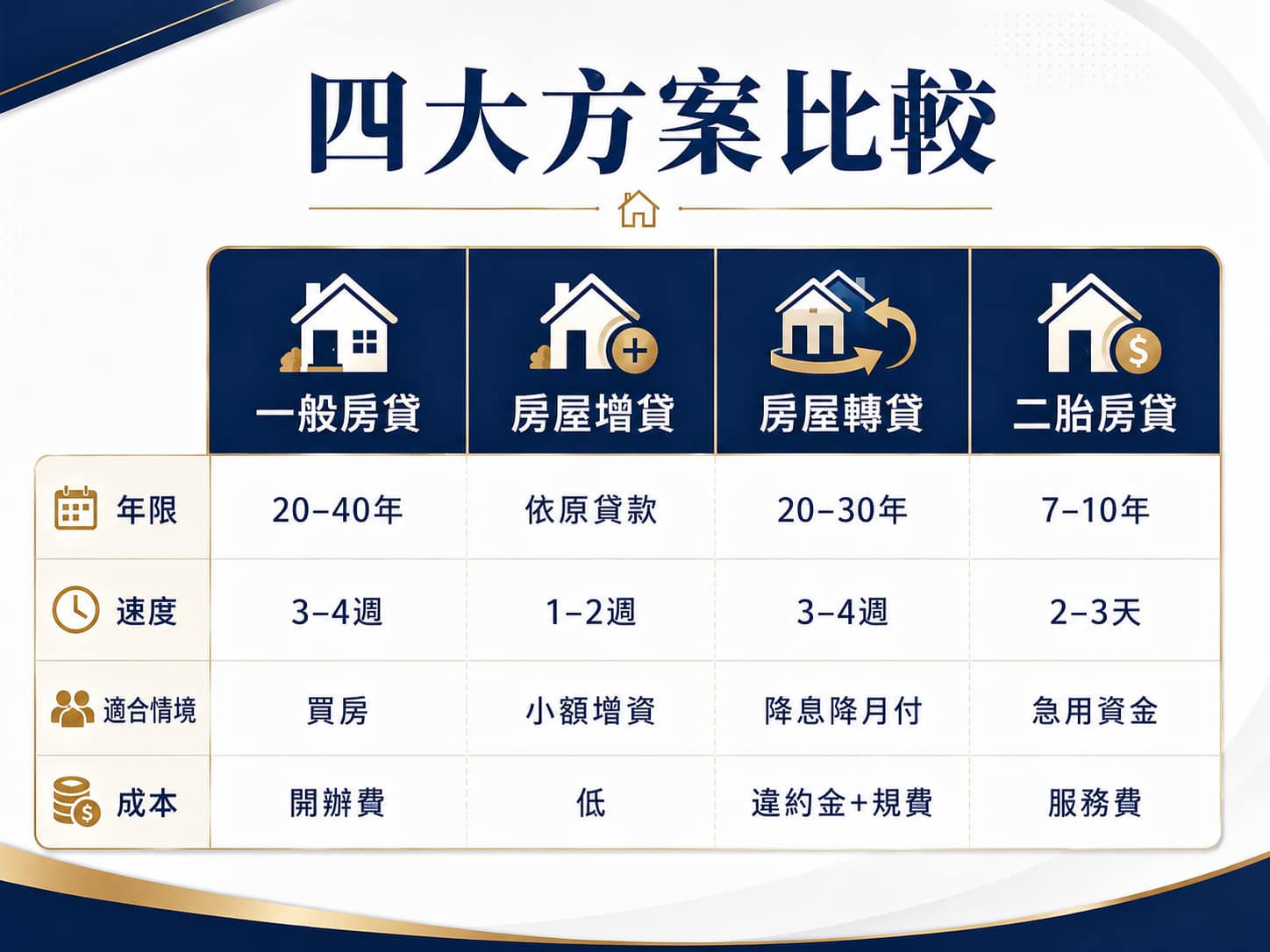 四大方案比較

| | 一般房貸 | 房屋增貸 | 房屋轉貸 | 二胎房貸 |
|---|---|---|---|---|
| 年限 | 20–40年 | 依原貸款 | 20–30年 | 7–10年 |
| 速度 | 3–4週 | 1–2週 | 3–4週 | 2–3天 |
| 適合情境 | 買房 | 小額增資 | 降息降月付 | 急用資金 |
| 成本 | 開辦費 | 低 | 違約金+規費 | 服務費 |